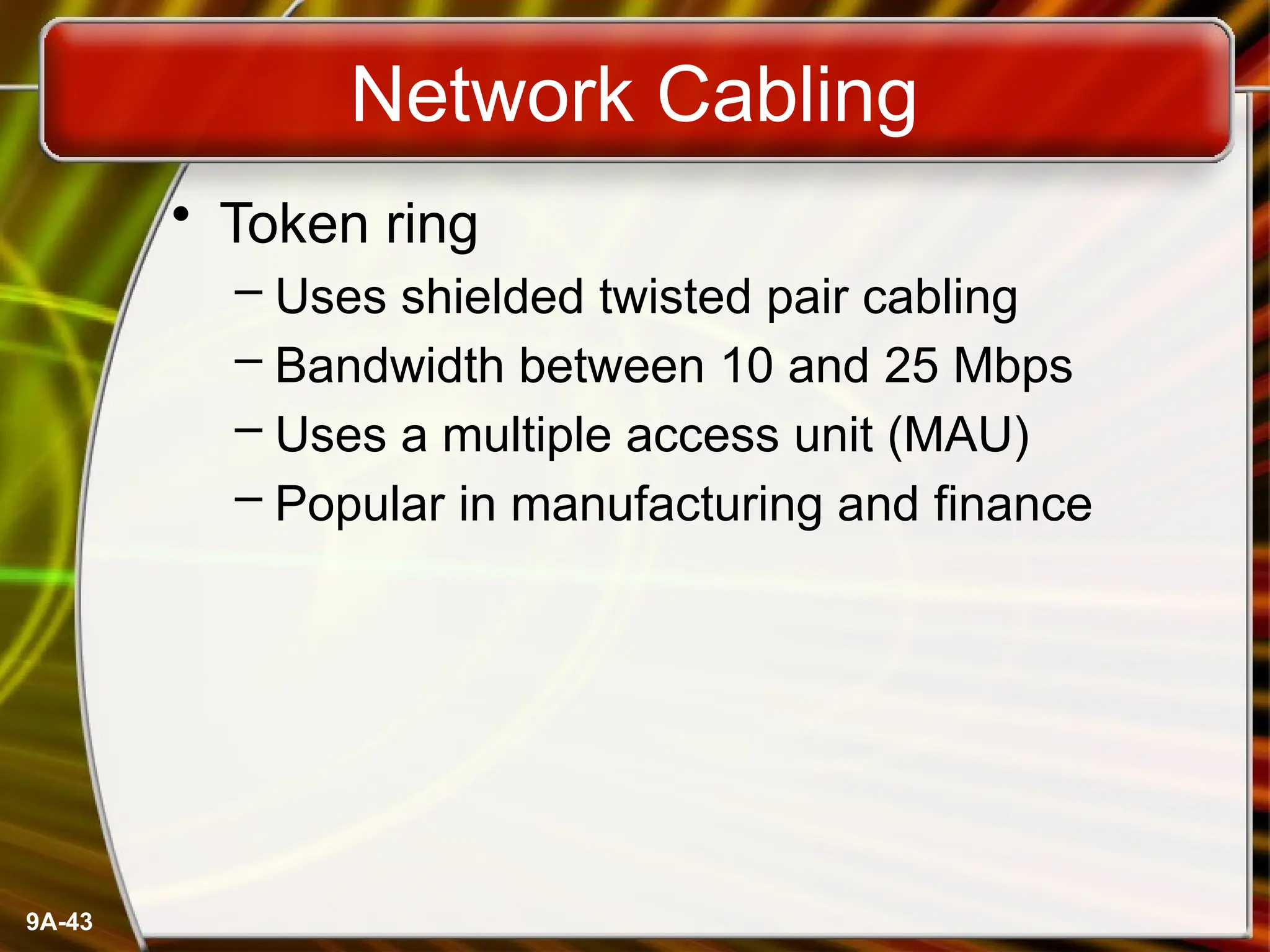 Network Cabling

• Token ring
– Uses shielded twisted pair cabling
– Bandwidth between 10 and 25 Mbps
– Uses a multiple access unit (MAU)
– Popular in manufacturing and finance

9A-43